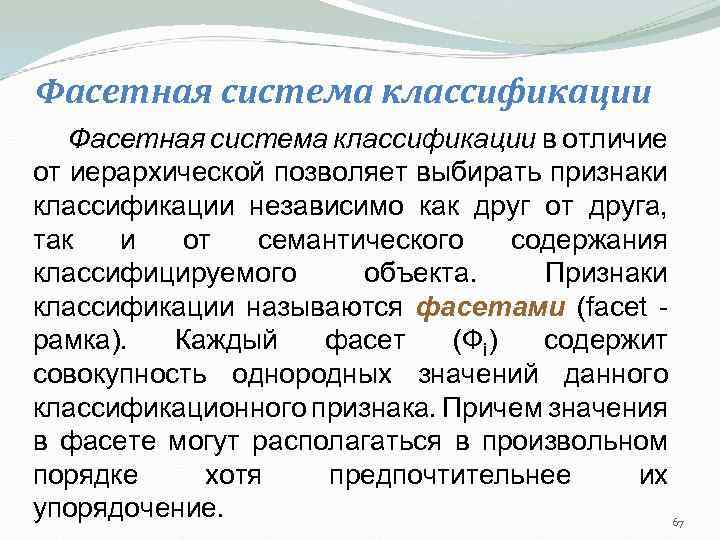 Фасетная система классификации

Фасетная система классификации в отличие от иерархической позволяет выбирать признаки классификации независимо как друг от друга, так и от семантического содержания классифицируемого объекта. Признаки классификации называются фасетами (facet - рамка). Каждый фасет ($Ф_i$) содержит совокупность однородных значений данного классификационного признака. Причем значения в фасете могут располагаться в произвольном порядке хотя предпочтительнее их упорядочение.

67